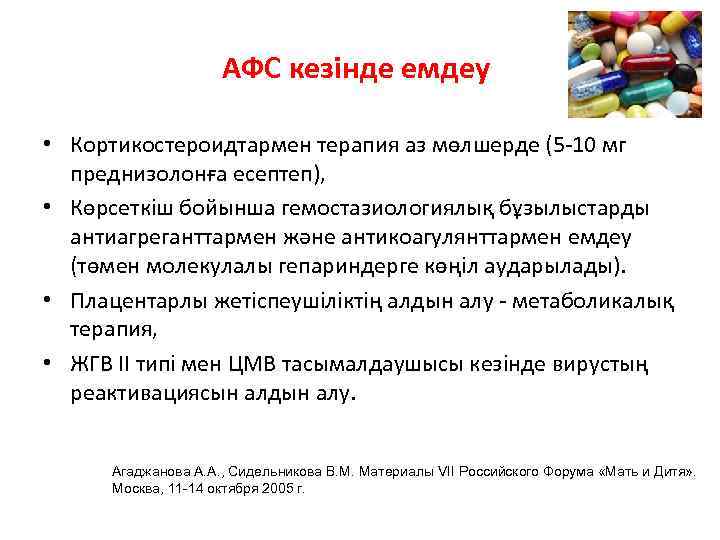 АФС кезінде емдеу

• Кортикостероидтармен терапия аз мөлшерде (5-10 мг преднизолонға есептеп),
• Көрсеткіш бойынша гемостазиологиялық бұзылыстарды антиагреганттармен және антикоагулянттармен емдеу (төмен молекулалы гепариндерге көңіл аударылады).
• Плацентарлы жетіспеушіліктің алдын алу - метаболикалық терапия,
• ЖГВ II типі мен ЦМВ тасымалдаушысы кезінде вирустың реактивациясын алдын алу.

Агаджанова А.А., Сидельникова В.М. Материалы VII Российского Форума «Мать и Дитя». Москва, 11-14 октября 2005 г.